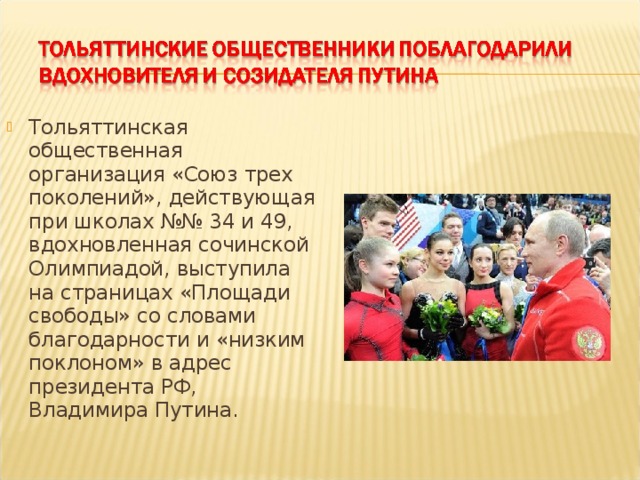 ТОЛЬЯТТИНСКИЕ ОБЩЕСТВЕННИКИ ПОБЛАГОДАРИЛИ ВДОХНОВИТЕЛЯ И СОЗИДАТЕЛЯ ПУТИНА

Тольяттинская общественная организация «Союз трех поколений», действующая при школах №№ 34 и 49, вдохновленная сочинской Олимпиадой, выступила на страницах «Площади свободы» со словами благодарности и «низким поклоном» в адрес президента РФ, Владимира Путина.